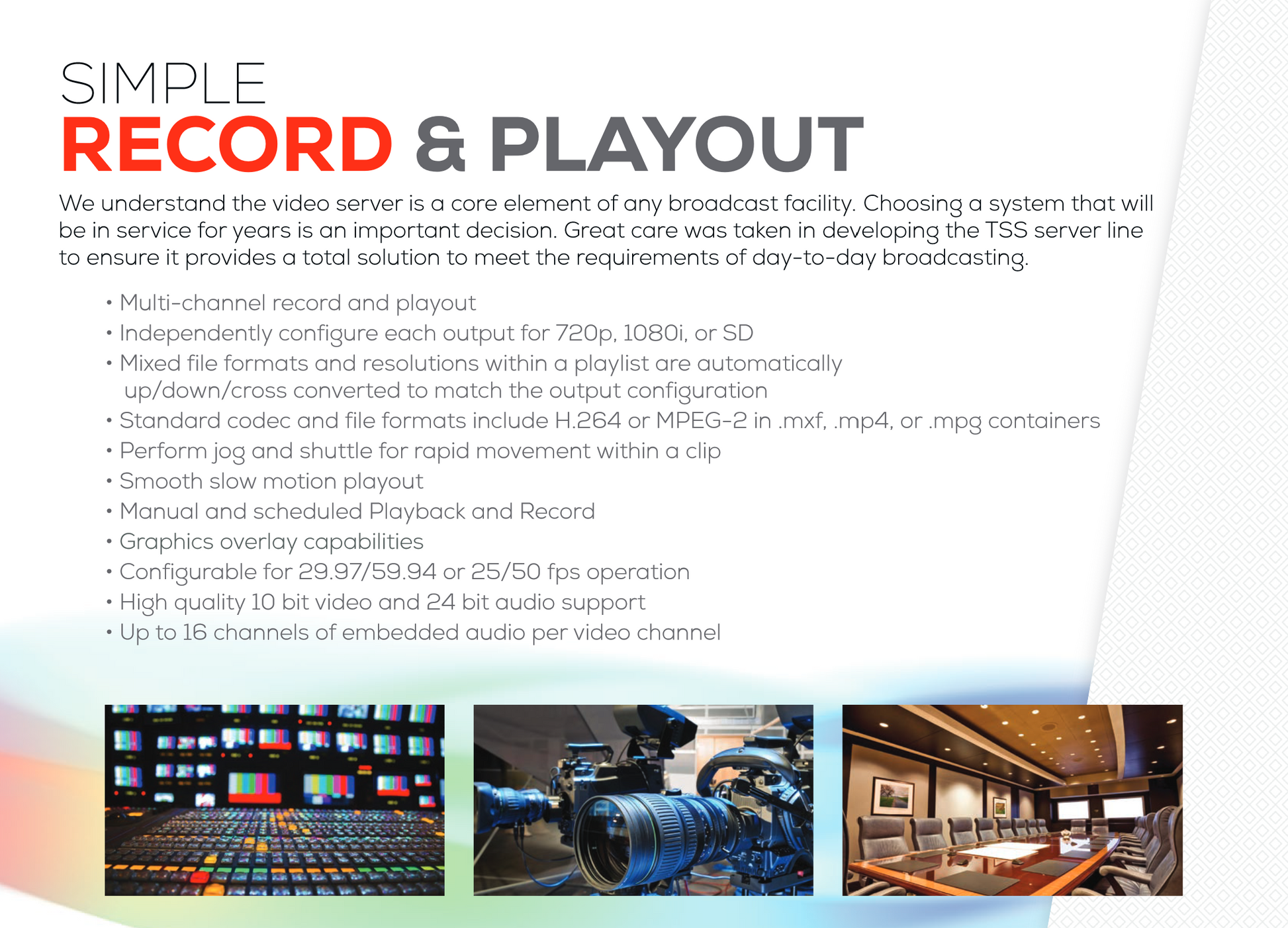 SIMPLE
RECORD & PLAYOUT

We understand the video server is a core element of any broadcast facility. Choosing a system that will be in service for years is an important decision. Great care was taken in developing the TSS server line to ensure it provides a total solution to meet the requirements of day-to-day broadcasting.

• Multi-channel record and playout
• Independently configure each output for 720p, 1080i, or SD
• Mixed file formats and resolutions within a playlist are automatically up/down/cross converted to match the output configuration
• Standard codec and file formats include H.264 or MPEG-2 in .mxf, .mp4, or .mpg containers
• Perform jog and shuttle for rapid movement within a clip
• Smooth slow motion playout
• Manual and scheduled Playback and Record
• Graphics overlay capabilities
• Configurable for 29.97/59.94 or 25/50 fps operation
• High quality 10 bit video and 24 bit audio support
• Up to 16 channels of embedded audio per video channel